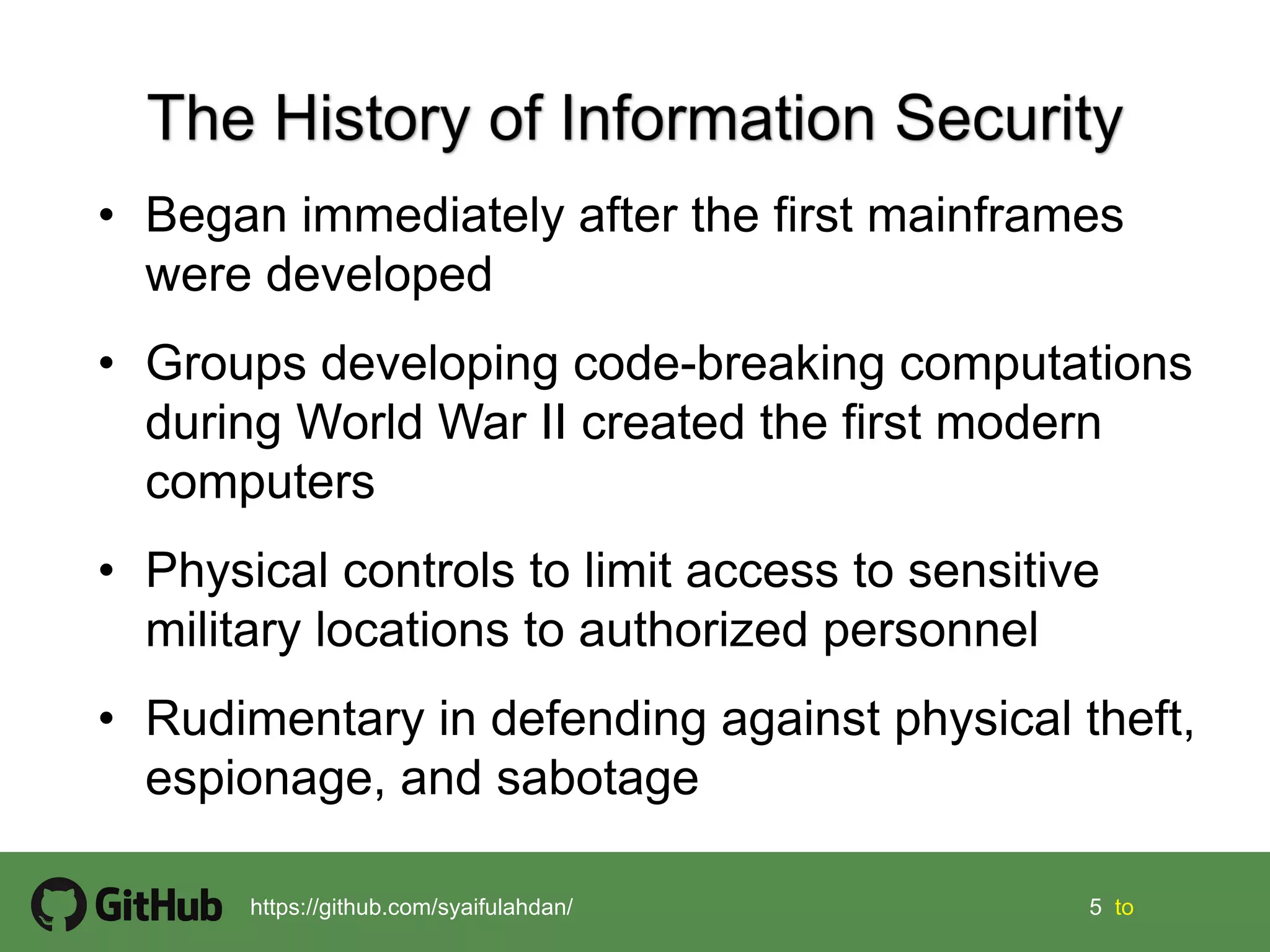 The History of Information Security

• Began immediately after the first mainframes were developed

• Groups developing code-breaking computations during World War II created the first modern computers

• Physical controls to limit access to sensitive military locations to authorized personnel

• Rudimentary in defending against physical theft, espionage, and sabotage

GitHub https://github.com/syaifulahdan/ 5 to